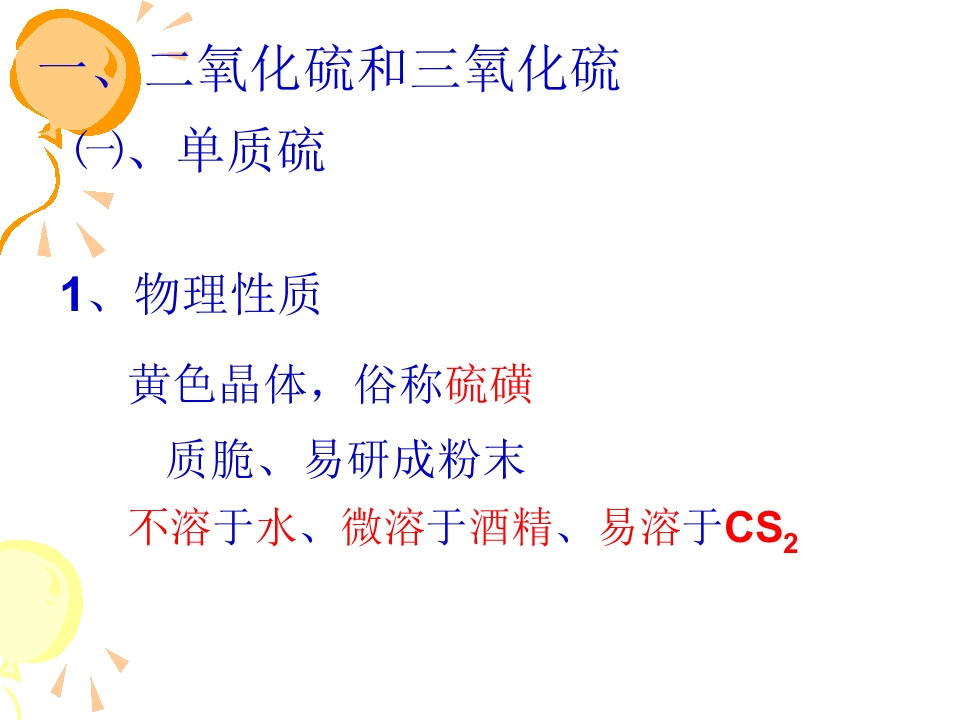 一、二氧化硫和三氧化硫

㈠、单质硫

1、物理性质

黄色晶体，俗称硫磺

质脆、易研成粉末

不溶于水、微溶于酒精、易溶于$CS_2$